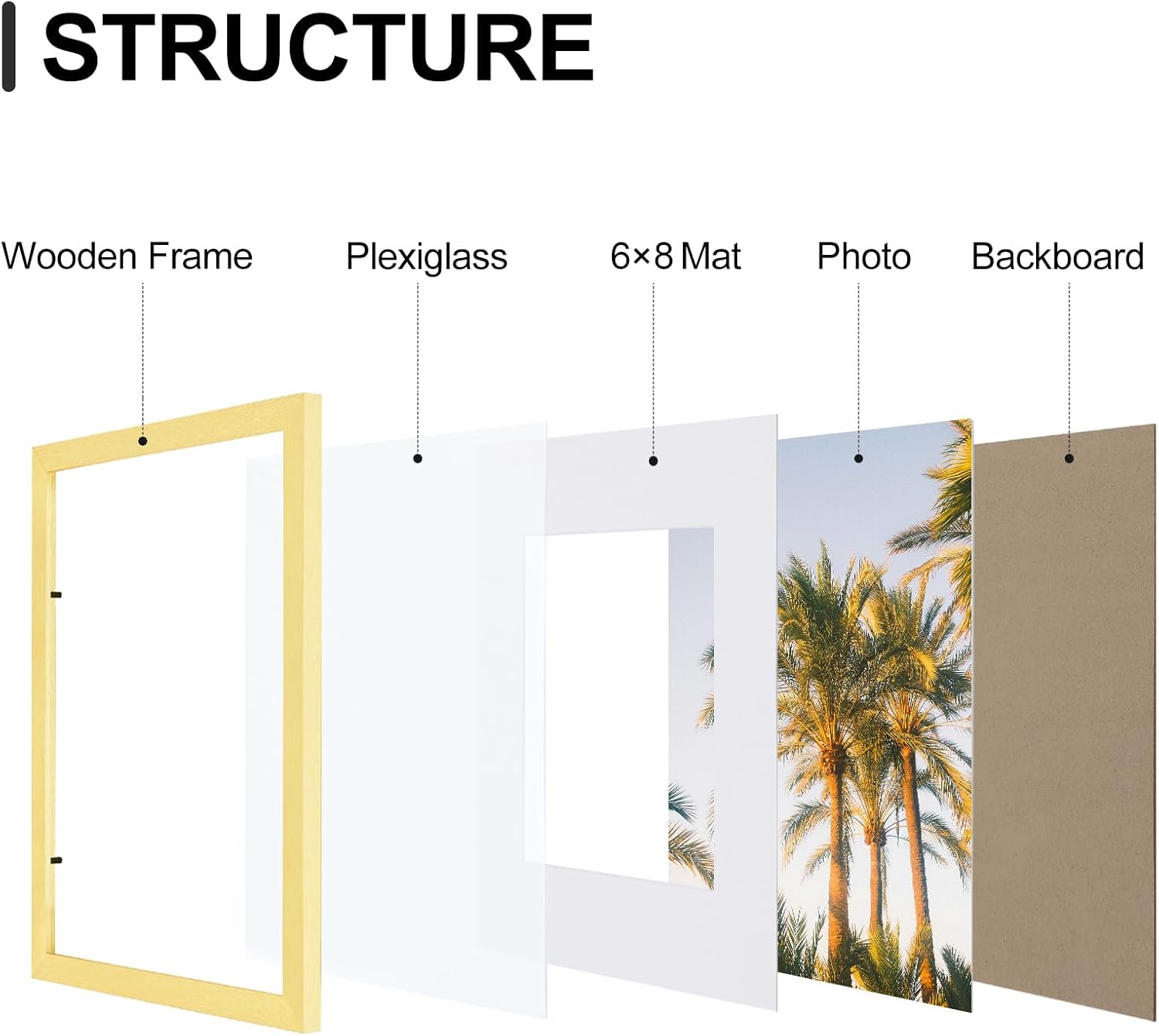 STRUCTURE

Wooden Frame

Plexiglass

6×8 Mat

Photo

Backboard